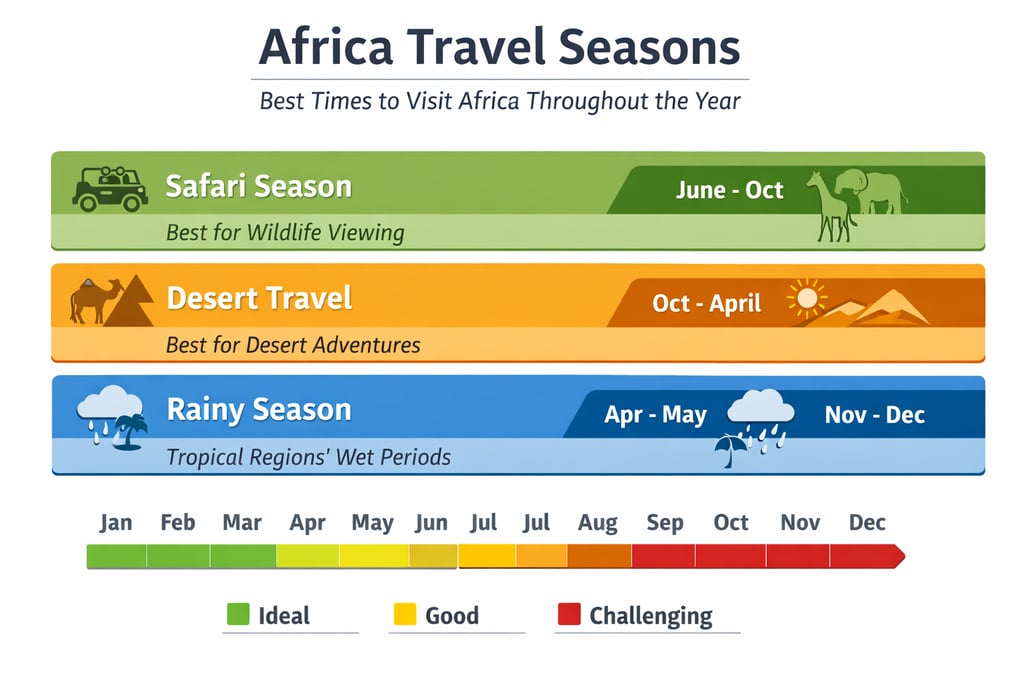 Africa Travel Seasons

Best Times to Visit Africa Throughout the Year

Safari Season

June - Oct

Best for Wildlife Viewing

Desert Travel

Oct - April

Best for Desert Adventures

Rainy Season

Apr - May

Nov - Dec

Tropical Regions' Wet Periods

Jan Feb Mar Apr May Jun Jul Jul Aug Sep Oct Nov Dec

Ideal

Good

Challenging